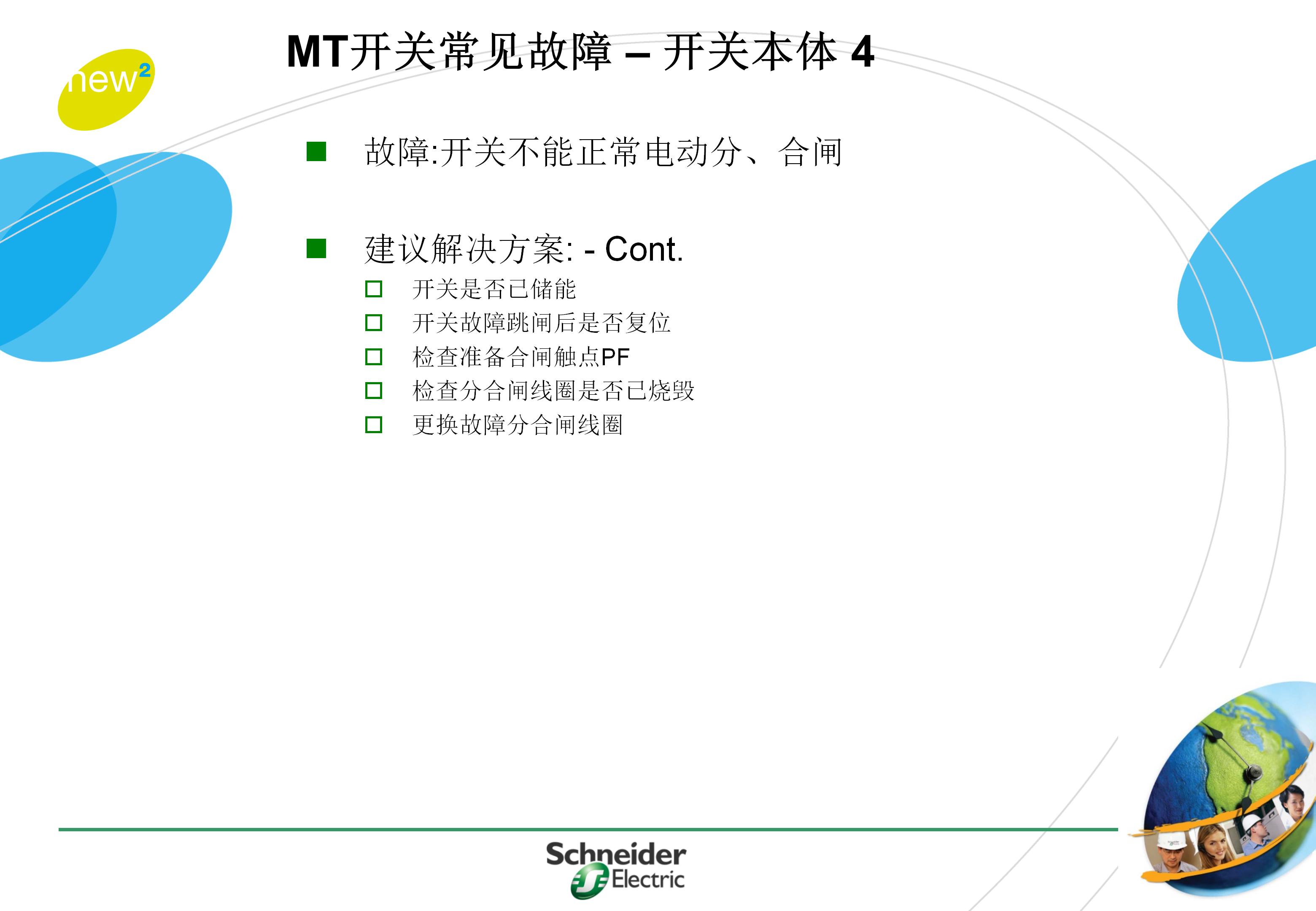 new²

MT开关常见故障 – 开关本体 4

■ 故障:开关不能正常电动分、合闸

■ 建议解决方案: - Cont.
□ 开关是否已储能
□ 开关故障跳闸后是否复位
□ 检查准备合闸触点PF
□ 检查分合闸线圈是否已烧毁
□ 更换故障分合闸线圈

Schneider Electric